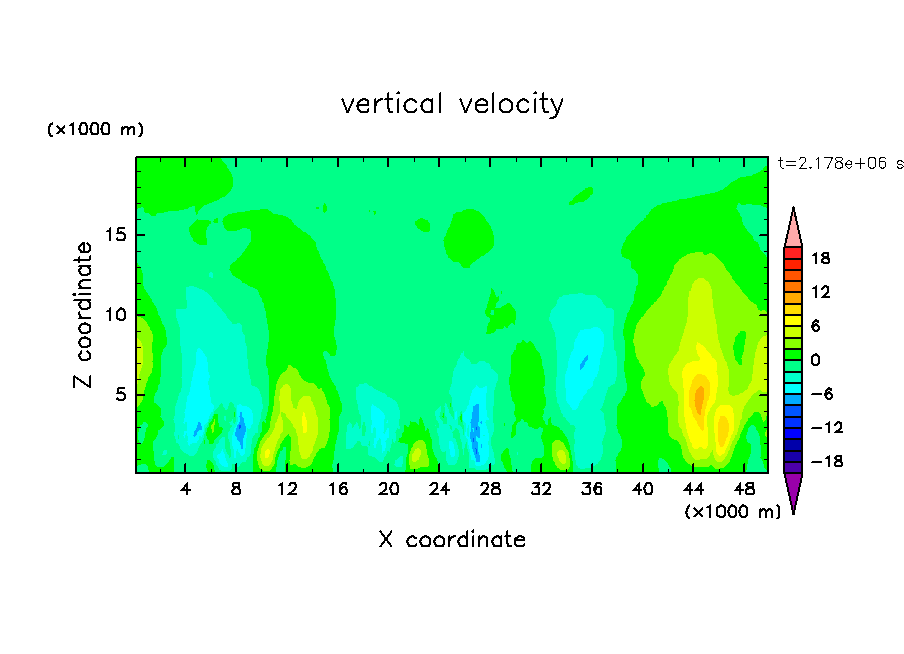 vertical velocity

(×1000 m)

t=2.178e+06 s

Z coordinate

15

10

5

18
12
6
0
−6
−12
−18

4 8 12 16 20 24 28 32 36 40 44 48

(×1000 m)

X coordinate